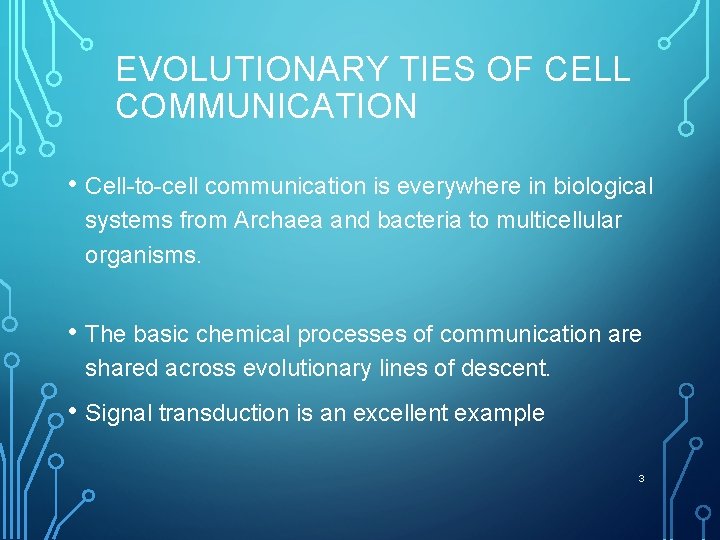 EVOLUTIONARY TIES OF CELL COMMUNICATION

• Cell-to-cell communication is everywhere in biological systems from Archaea and bacteria to multicellular organisms.

• The basic chemical processes of communication are shared across evolutionary lines of descent.

• Signal transduction is an excellent example

3